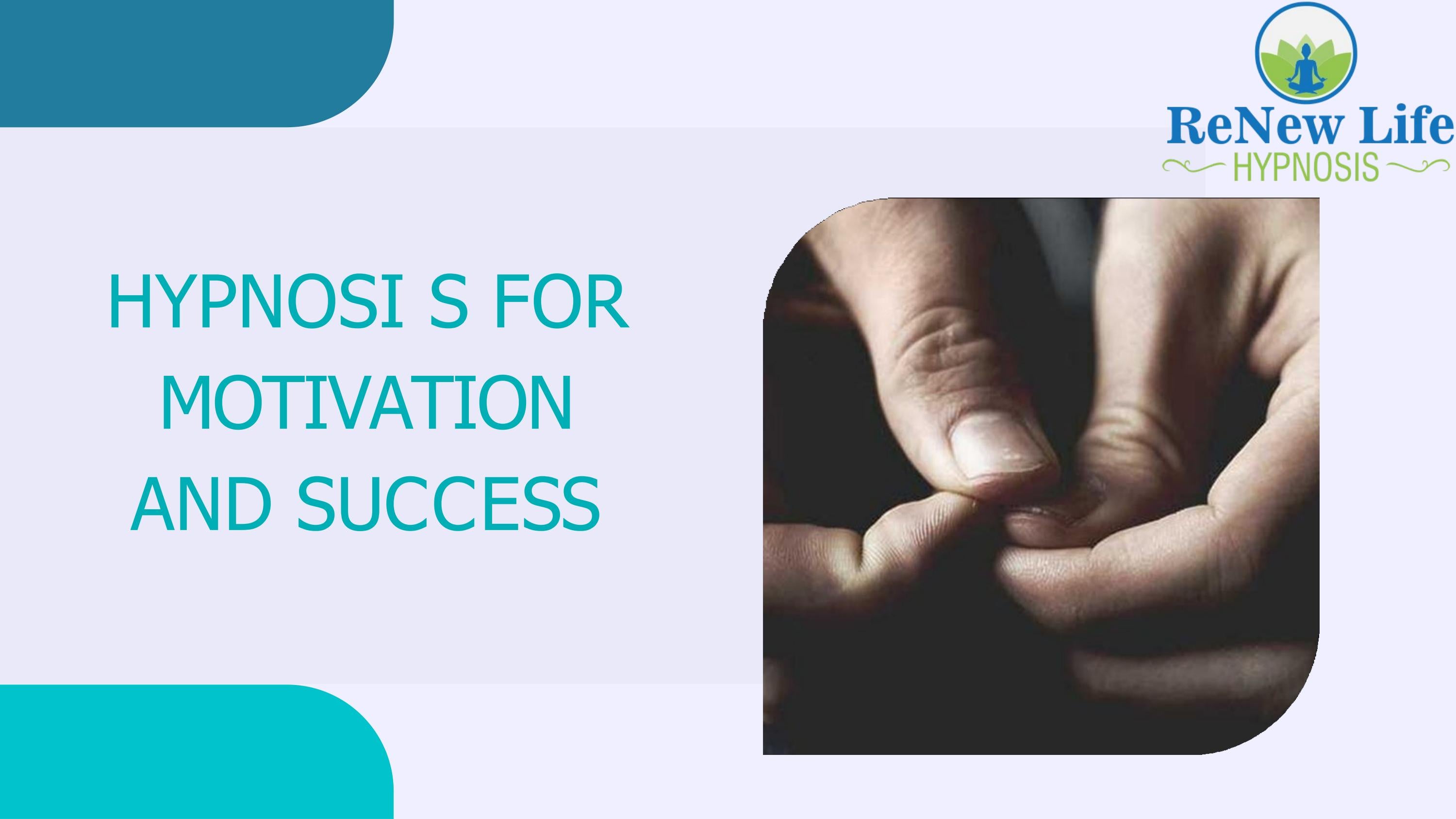 ReNew Life
HYPNOSIS

HYPNOSI S FOR MOTIVATION AND SUCCESS